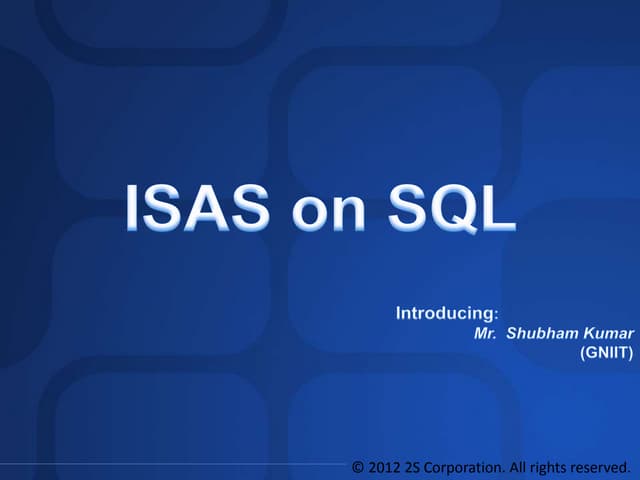 ISAS on SQL

Introducing:
Mr. Shubham Kumar
(GNIIT)

© 2012 2S Corporation. All rights reserved.